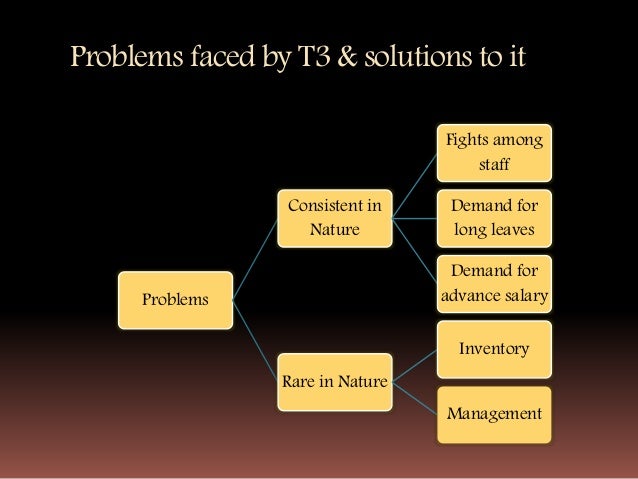 Problems faced by T3 & solutions to it

Problems

Consistent in Nature

Fights among staff

Demand for long leaves

Demand for advance salary

Rare in Nature

Inventory

Management